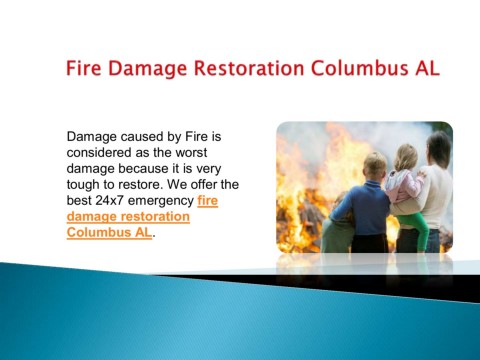 Fire Damage Restoration Columbus AL

Damage caused by Fire is considered as the worst damage because it is very tough to restore. We offer the best 24x7 emergency fire damage restoration Columbus AL.